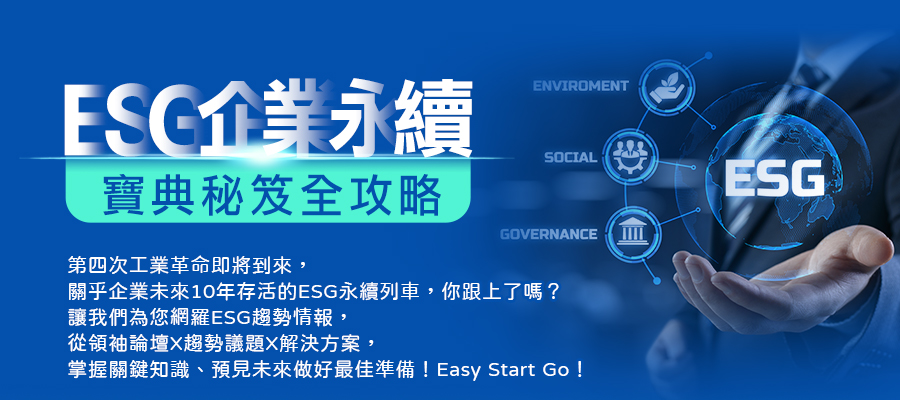 ESG企業永續

寶典秘笈全攻略

第四次工業革命即將到來，
關乎企業未來10年存活的ESG永續列車，你跟上了嗎？
讓我們為您網羅ESG趨勢情報，
從領袖論壇X趨勢議題X解決方案，
掌握關鍵知識、預見未來做好最佳準備！Easy Start Go！

ENVIROMENT

SOCIAL

GOVERNANCE

ESG